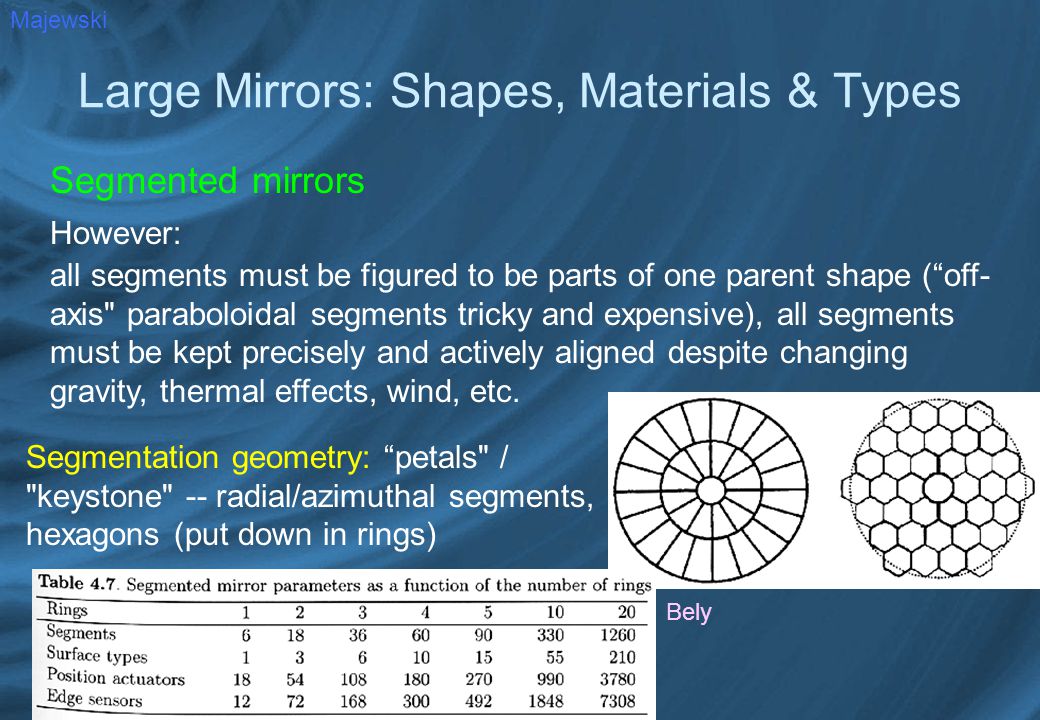 Majewski

Large Mirrors: Shapes, Materials & Types

Segmented mirrors

However:

all segments must be figured to be parts of one parent shape (“off-axis" paraboloidal segments tricky and expensive), all segments must be kept precisely and actively aligned despite changing gravity, thermal effects, wind, etc.

Segmentation geometry: “petals" / "keystone" -- radial/azimuthal segments, hexagons (put down in rings)

Table 4.7. Segmented mirror parameters as a function of the number of rings

| Rings | 1 | 2 | 3 | 4 | 5 | 10 | 20 |
|---|---|---|---|---|---|---|---|
| Segments | 6 | 18 | 36 | 60 | 90 | 330 | 1260 |
| Surface types | 1 | 3 | 6 | 10 | 15 | 55 | 210 |
| Position actuators | 18 | 54 | 108 | 180 | 270 | 990 | 3780 |
| Edge sensors | 12 | 72 | 168 | 300 | 492 | 1848 | 7308 |

Bely